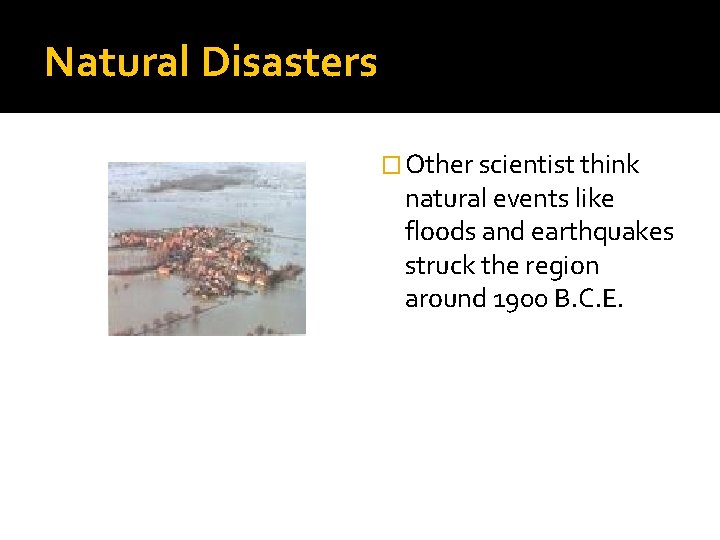 Natural Disasters

Other scientist think natural events like floods and earthquakes struck the region around 1900 B.C.E.